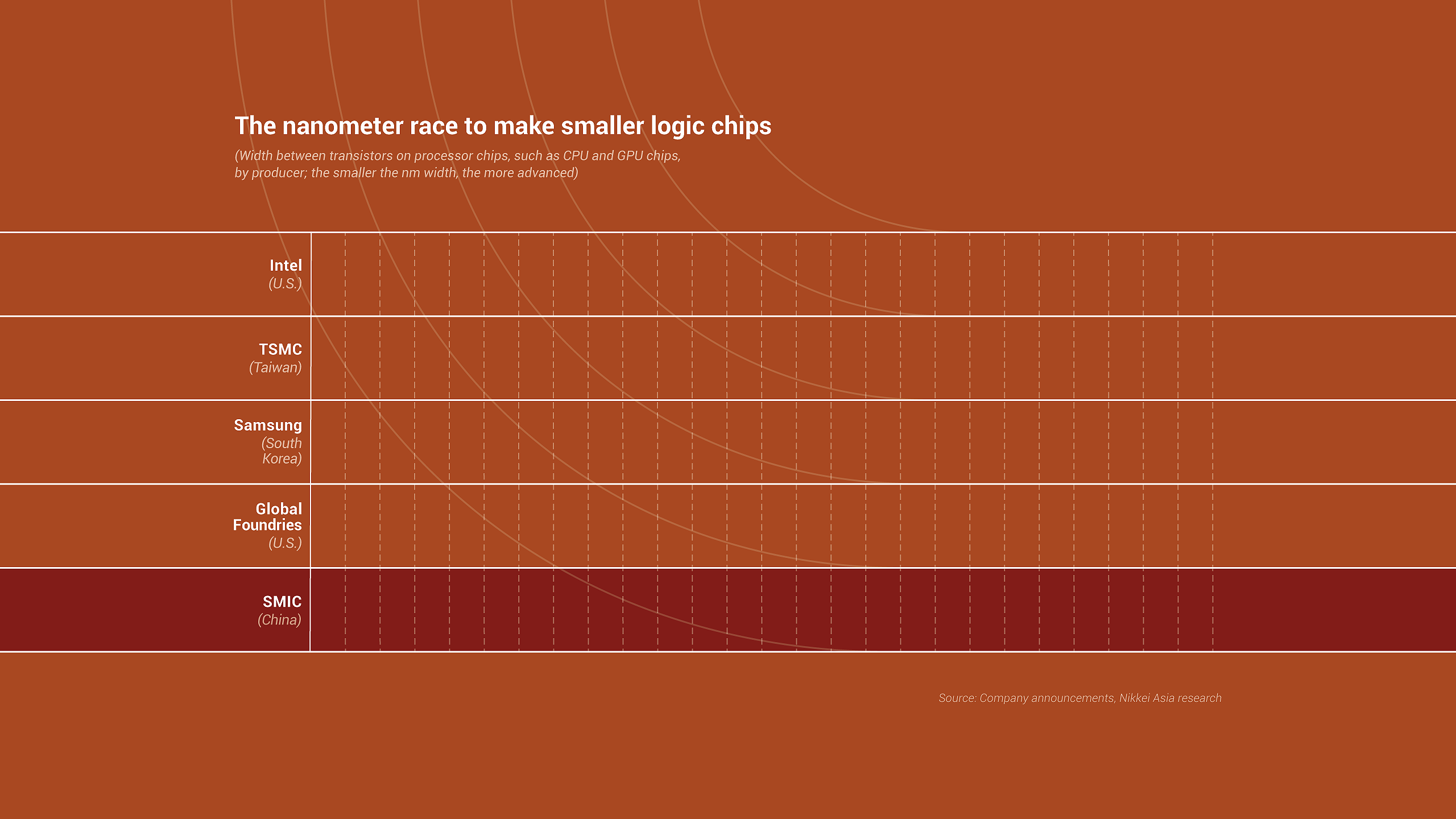 The nanometer race to make smaller logic chips

(Width between transistors on processor chips, such as CPU and GPU chips, by producer; the smaller the nm width, the more advanced)

Intel
(U.S.)

TSMC
(Taiwan)

Samsung
(South Korea)

Global Foundries
(U.S.)

SMIC
(China)

Source: Company announcements, Nikkei Asia research